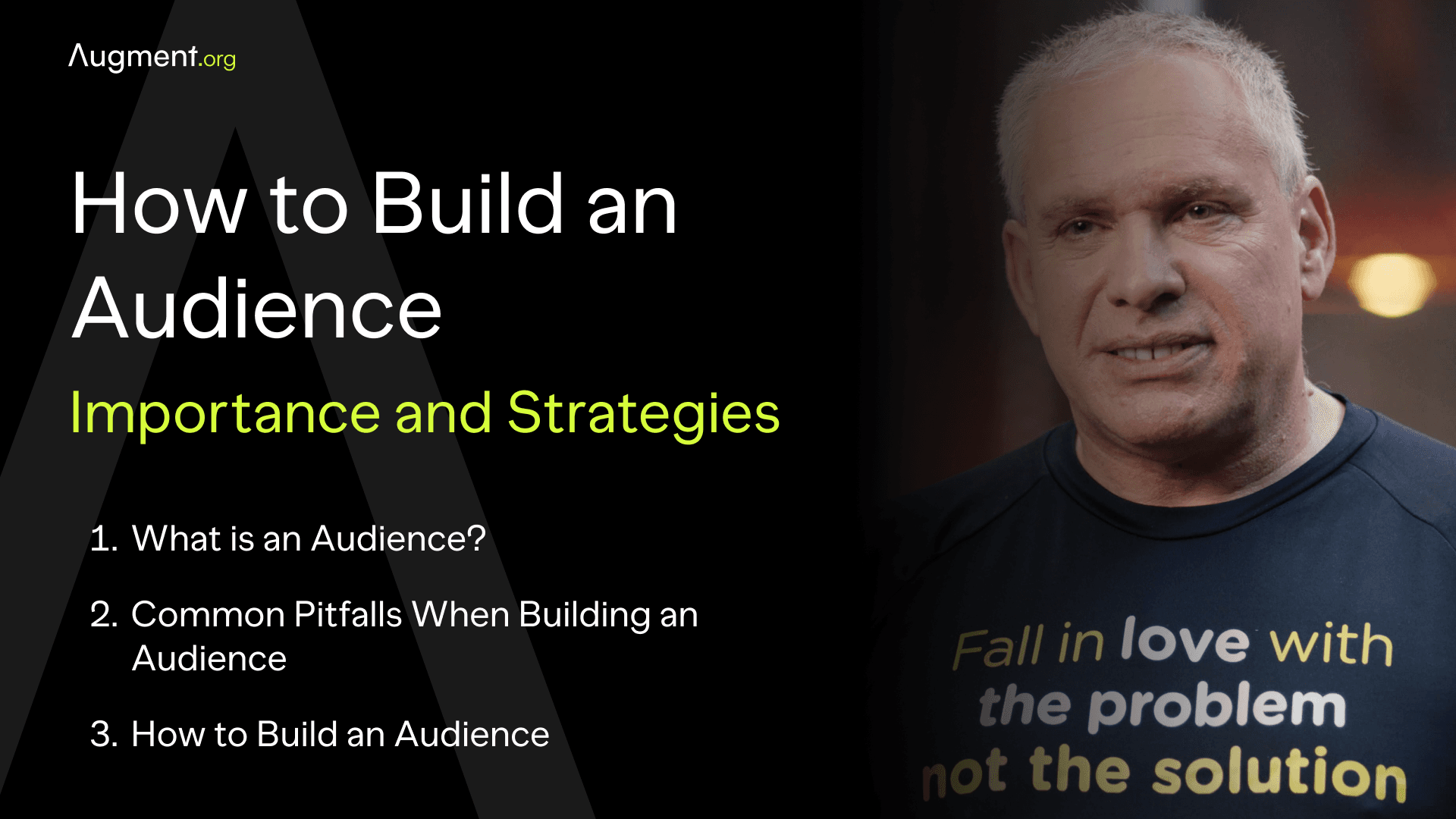 Augment.org

How to Build an Audience

Importance and Strategies

1. What is an Audience?

2. Common Pitfalls When Building an Audience

3. How to Build an Audience

Fall in love with the problem not the solution